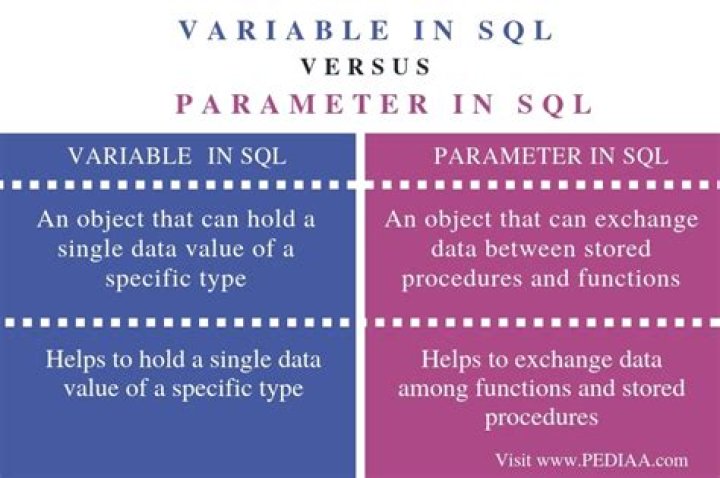 VARIABLE IN SQL
VERSUS
PARAMETER IN SQL

| VARIABLE IN SQL | PARAMETER IN SQL |
|---|---|
| An object that can hold a single data value of a specific type | An object that can exchange data between stored procedures and functions |
| Helps to hold a single data value of a specific type | Helps to exchange data among functions and stored procedures |

Visit www.PEDIAA.com